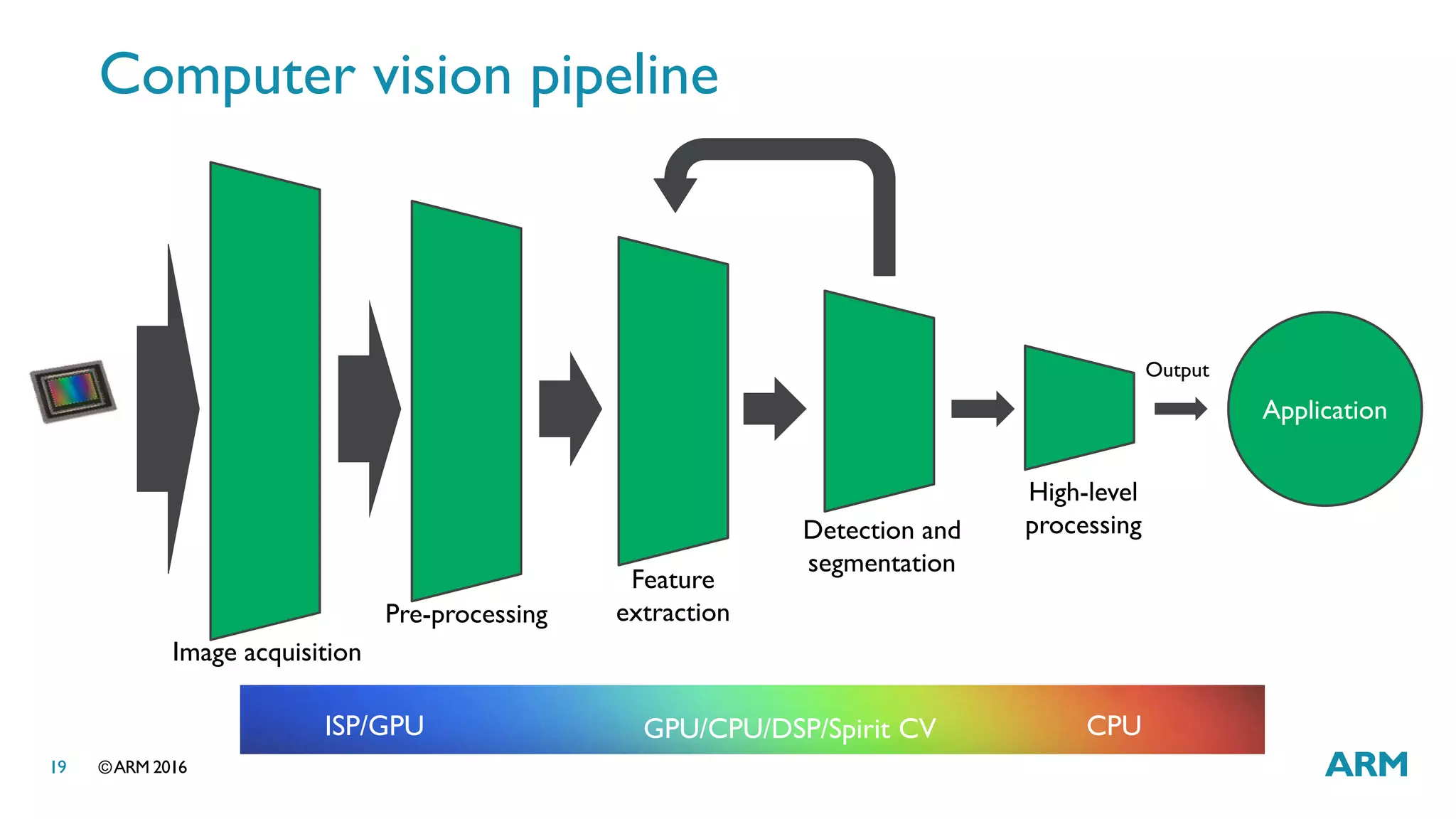 Computer vision pipeline

Image acquisition

Pre-processing

Feature extraction

Detection and segmentation

High-level processing

Output

Application

ISP/GPU

GPU/CPU/DSP/Spirit CV

CPU

19

©ARM 2016

ARM